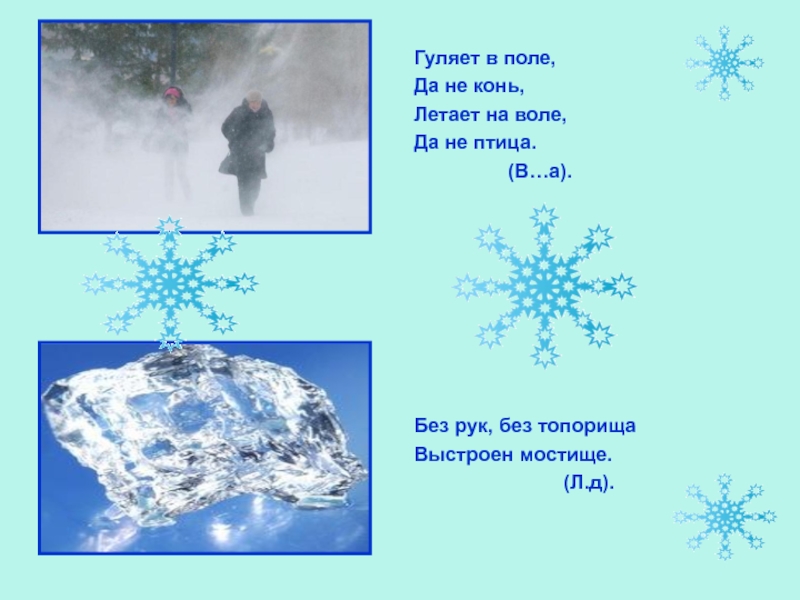 Гуляет в поле,
Да не конь,
Летает на воле,
Да не птица.
(В…а).

Без рук, без топорища
Выстроен мостище.
(Л.д).